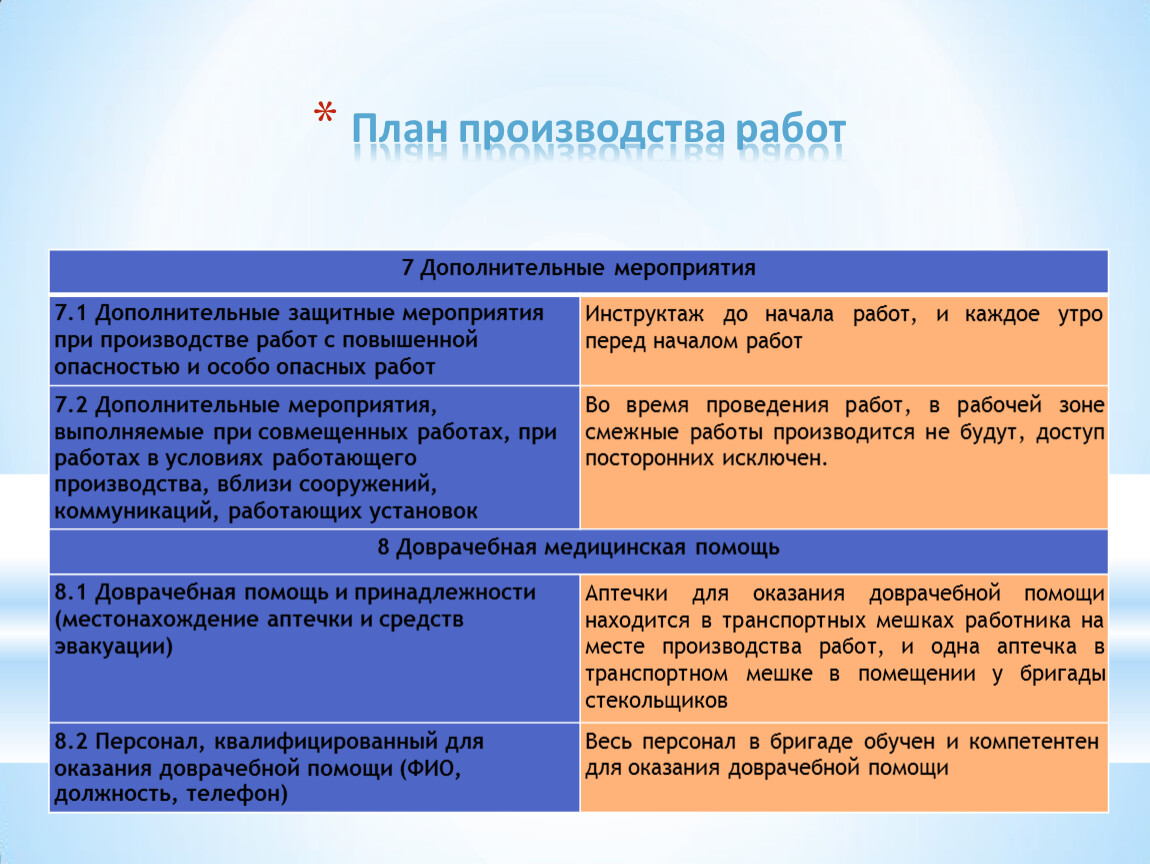 * План производства работ

| 7 Дополнительные мероприятия | |
|---|---|
| 7.1 Дополнительные защитные мероприятия при производстве работ с повышенной опасностью и особо опасных работ | Инструктаж до начала работ, и каждое утро перед началом работ |
| 7.2 Дополнительные мероприятия, выполняемые при совмещенных работах, при работах в условиях работающего производства, вблизи сооружений, коммуникаций, работающих установок | Во время проведения работ, в рабочей зоне смежные работы производится не будут, доступ посторонних исключен. |
| 8 Доврачебная медицинская помощь | |
| 8.1 Доврачебная помощь и принадлежности (местонахождение аптечки и средств эвакуации) | Аптечки для оказания доврачебной помощи находится в транспортных мешках работника на месте производства работ, и одна аптечка в транспортном мешке в помещении у бригады стекольщиков |
| 8.2 Персонал, квалифицированный для оказания доврачебной помощи (ФИО, должность, телефон) | Весь персонал в бригаде обучен и компетентен для оказания доврачебной помощи |